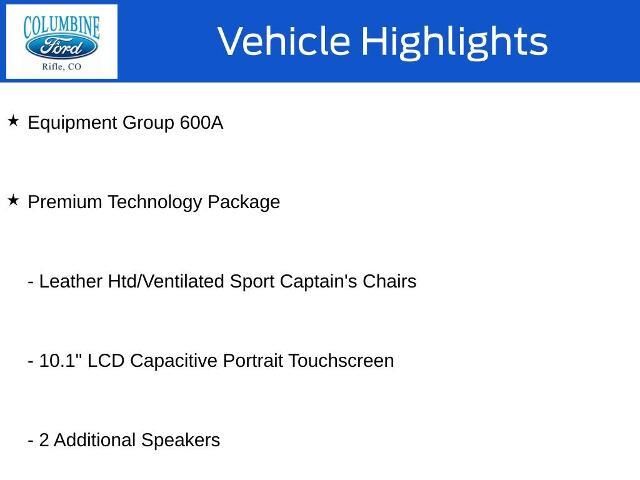 COLUMBINE
Ford
Rifle, CO

Vehicle Highlights

★ Equipment Group 600A

★ Premium Technology Package

- Leather Htd/Ventilated Sport Captain's Chairs

- 10.1" LCD Capacitive Portrait Touchscreen

- 2 Additional Speakers